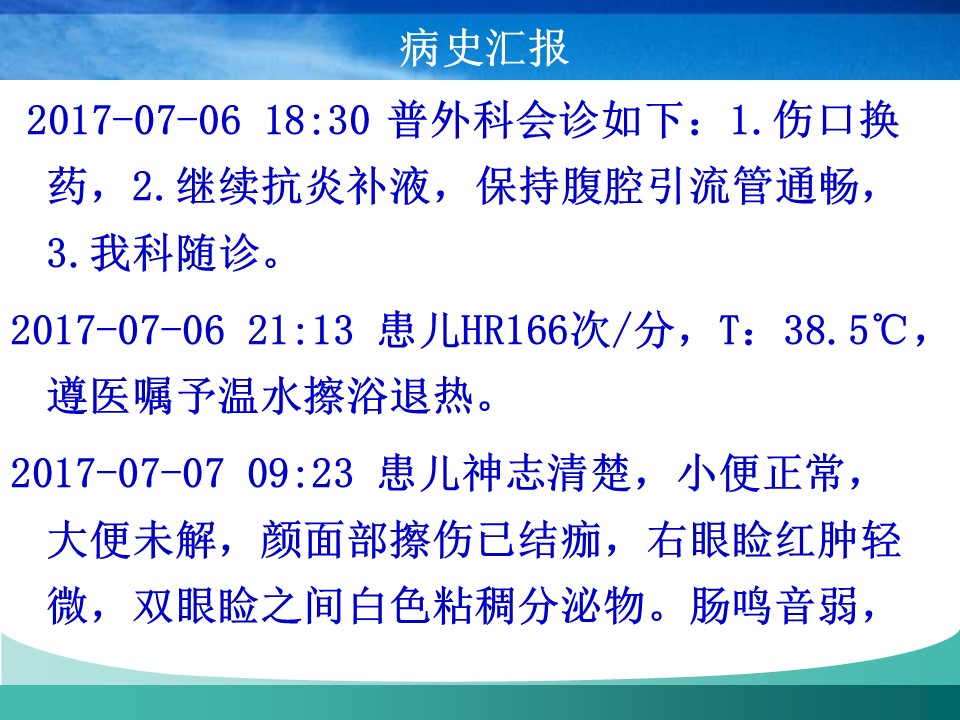 病史汇报

2017-07-06 18:30 普外科会诊如下：1.伤口换药，2.继续抗炎补液，保持腹腔引流管通畅，3.我科随诊。

2017-07-06 21:13 患儿HR166次/分，T：38.5℃，遵医嘱予温水擦浴退热。

2017-07-07 09:23 患儿神志清楚，小便正常，大便未解，颜面部擦伤已结痂，右眼睑红肿轻微，双眼睑之间白色粘稠分泌物。肠鸣音弱，